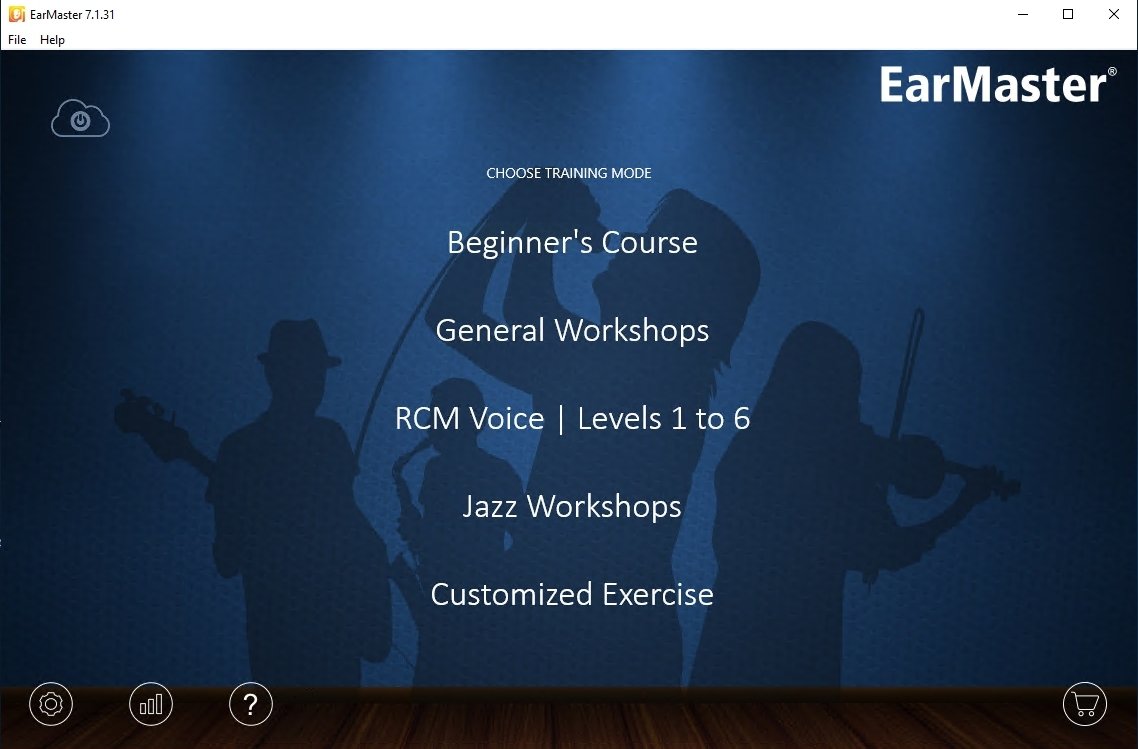 EarMaster 7.1.31

File Help

EarMaster®

CHOOSE TRAINING MODE

Beginner's Course

General Workshops

RCM Voice | Levels 1 to 6

Jazz Workshops

Customized Exercise

?